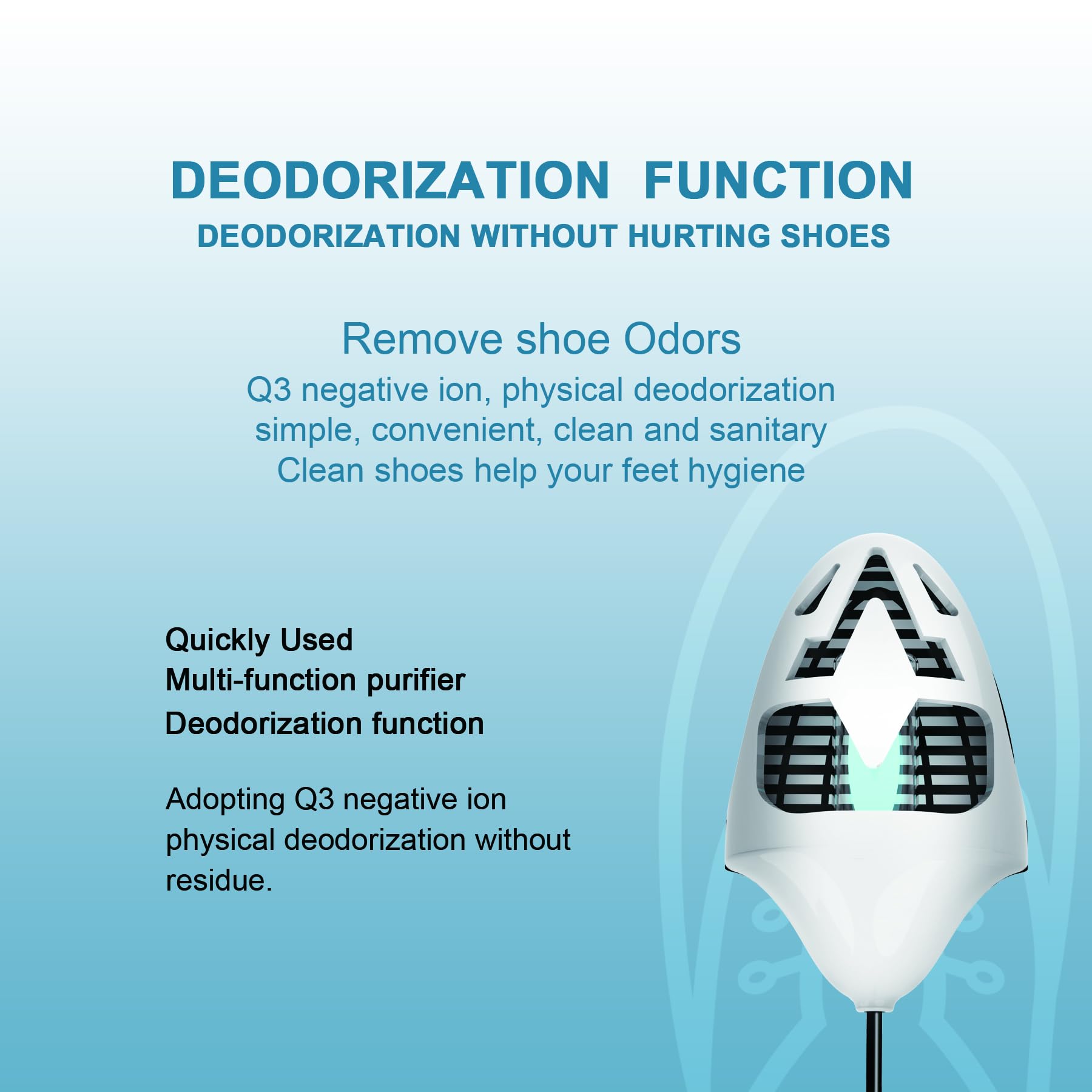 DEODORIZATION FUNCTION
DEODORIZATION WITHOUT HURTING SHOES

Remove shoe Odors
Q3 negative ion, physical deodorization
simple, convenient, clean and sanitary
Clean shoes help your feet hygiene

Quickly Used
Multi-function purifier
Deodorization function

Adopting Q3 negative ion physical deodorization without residue.